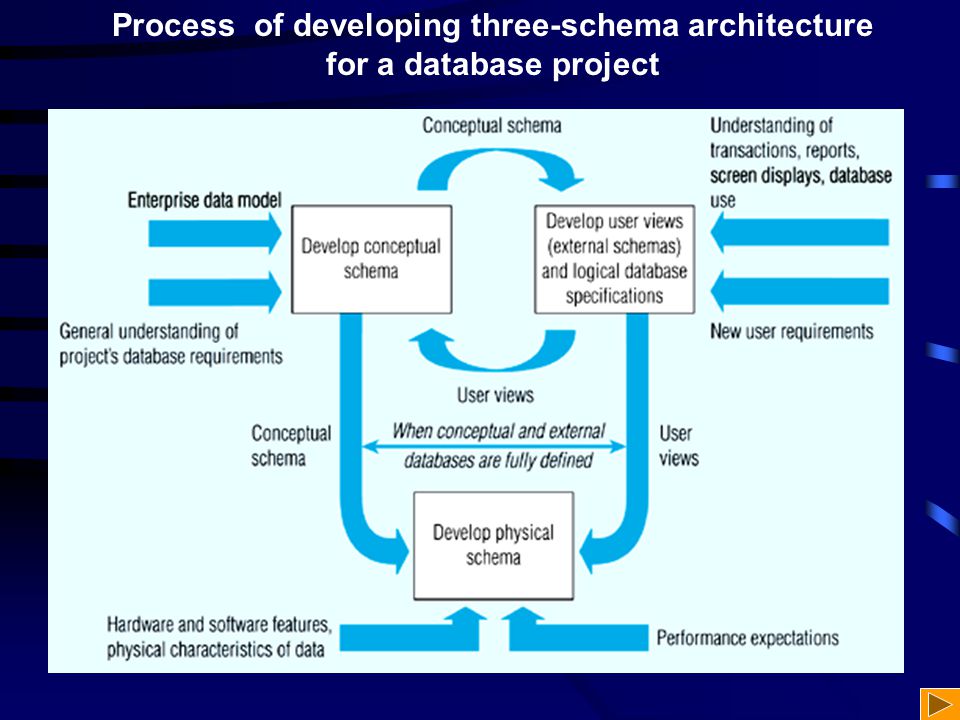 Process of developing three-schema architecture for a database project

Conceptual schema

Understanding of transactions, reports, screen displays, database use

Enterprise data model

Develop conceptual schema

Develop user views (external schemas) and logical database specifications

General understanding of project's database requirements

New user requirements

User views

Conceptual schema

When conceptual and external databases are fully defined

User views

Develop physical schema

Hardware and software features, physical characteristics of data

Performance expectations